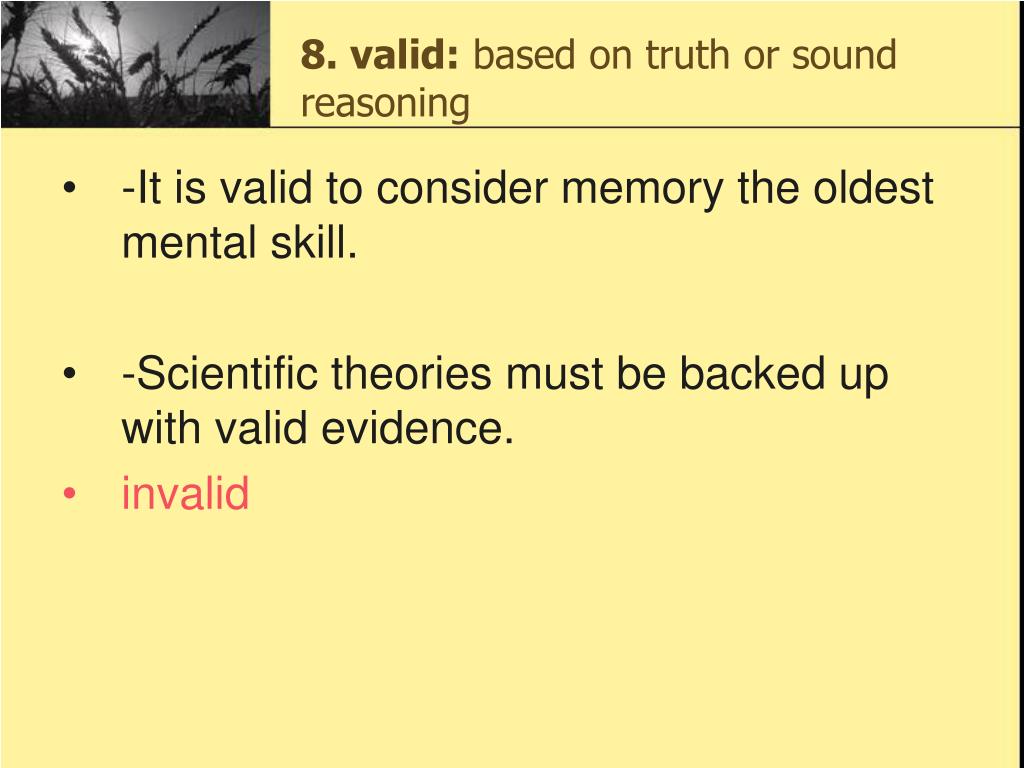 8. valid: based on truth or sound reasoning

• -It is valid to consider memory the oldest mental skill.

• -Scientific theories must be backed up with valid evidence.
• invalid